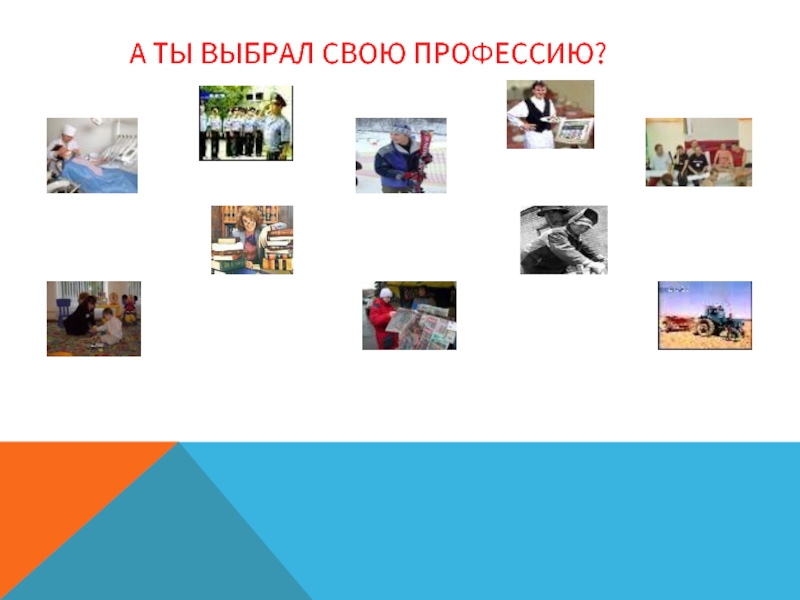 А ТЫ ВЫБРАЛ СВОЮ ПРОФЕССИЮ?